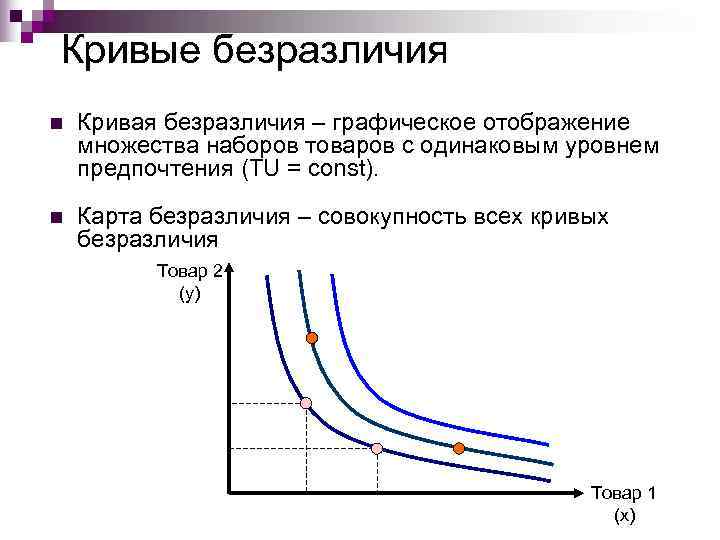 Кривые безразличия

Кривая безразличия – графическое отображение множества наборов товаров с одинаковым уровнем предпочтения (TU = const).

Карта безразличия – совокупность всех кривых безразличия

Товар 2 (y)

Товар 1 (x)